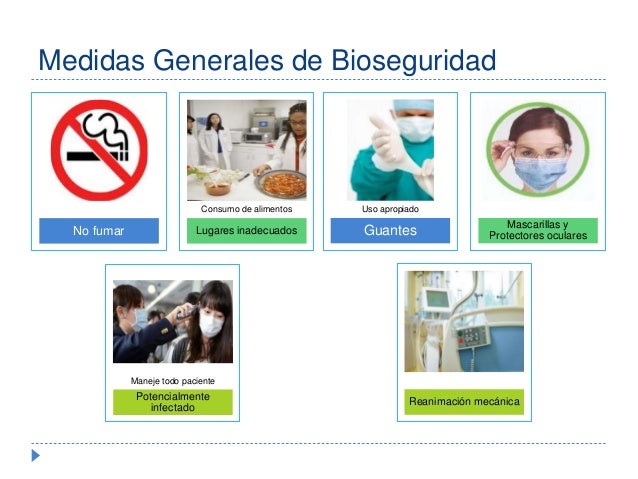 Medidas Generales de Bioseguridad

No fumar

Consumo de alimentos

Lugares inadecuados

Uso apropiado

Guantes

Mascarillas y Protectores oculares

Maneje todo paciente

Potencialmente infectado

Reanimación mecánica